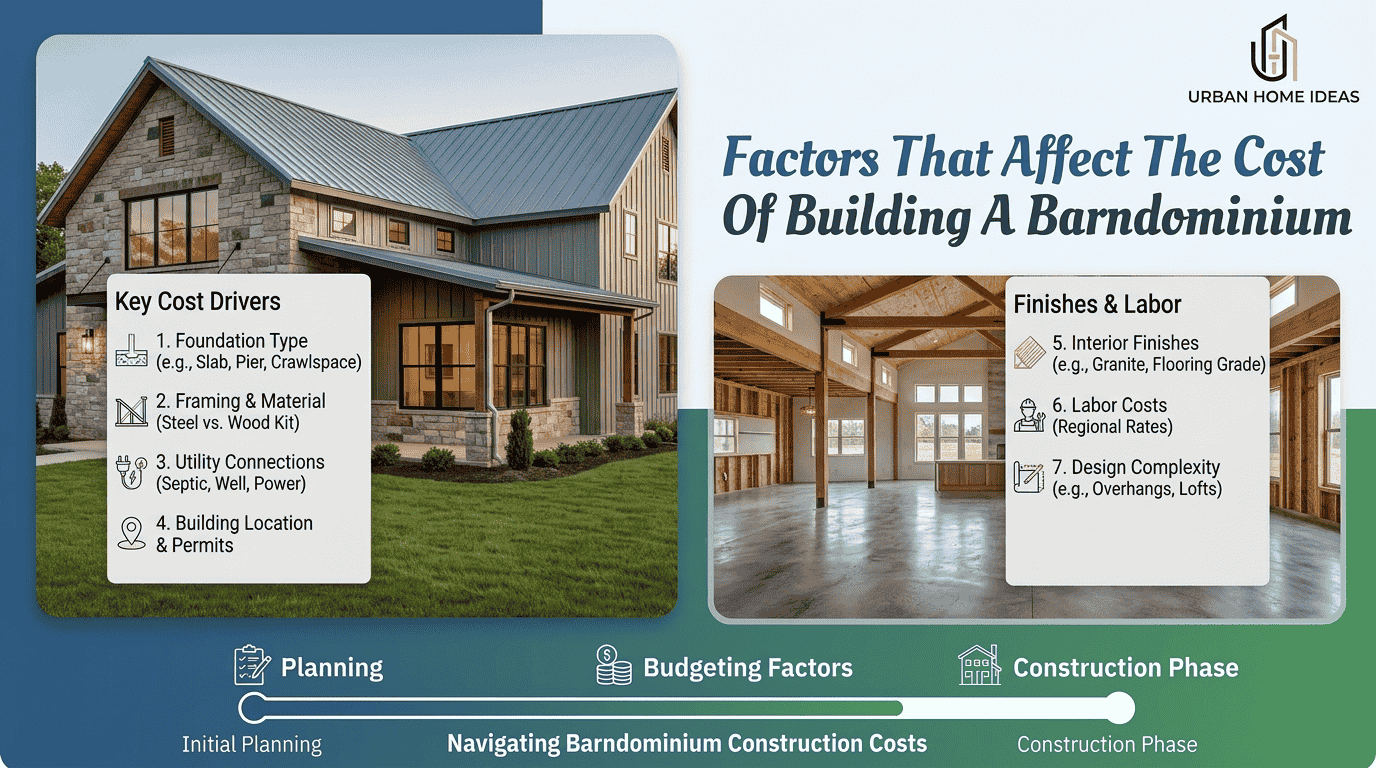 URBAN HOME IDEAS

Factors That Affect The Cost Of Building A Barndominium

Key Cost Drivers

1. Foundation Type (e.g., Slab, Pier, Crawlspace)

2. Framing & Material (Steel vs. Wood Kit)

3. Utility Connections (Septic, Well, Power)

4. Building Location & Permits

Finishes & Labor

5. Interior Finishes (e.g., Granite, Flooring Grade)

6. Labor Costs (Regional Rates)

7. Design Complexity (e.g., Overhangs, Lofts)

Planning

Budgeting Factors

Construction Phase

Initial Planning

Navigating Barndominium Construction Costs

Construction Phase